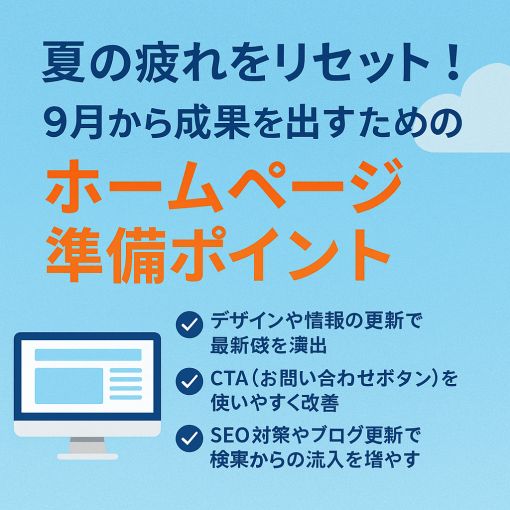 夏の疲れをリセット！
9月から成果を出すための

ホームページ
準備ポイント

デザインや情報の更新で最新感を演出

CTA（お問い合わせボタン）を使いやすく改善

SEO対策やブログ更新で検索からの流入を増やす